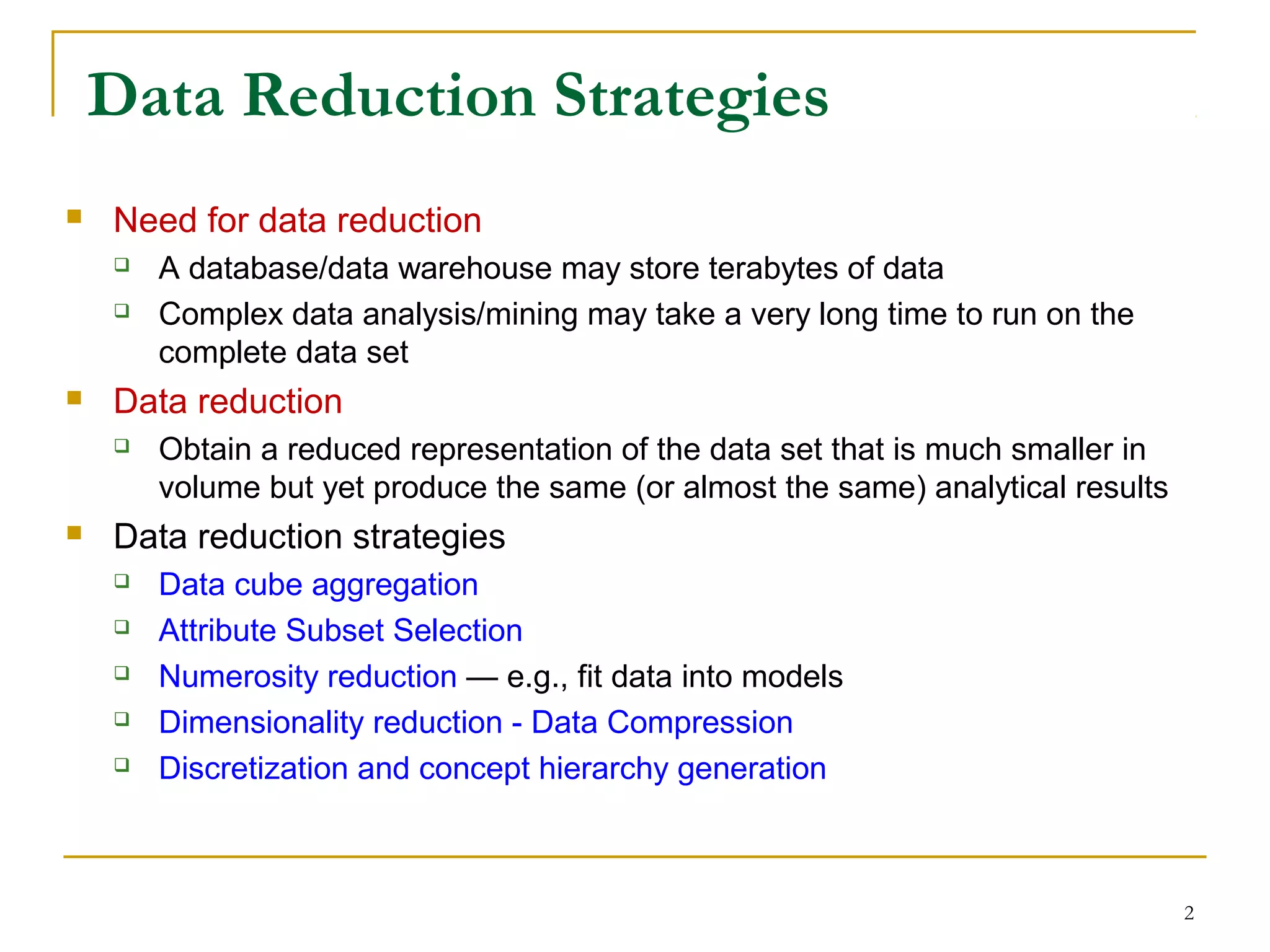 Data Reduction Strategies

Need for data reduction
A database/data warehouse may store terabytes of data
Complex data analysis/mining may take a very long time to run on the complete data set

Data reduction
Obtain a reduced representation of the data set that is much smaller in volume but yet produce the same (or almost the same) analytical results

Data reduction strategies
Data cube aggregation
Attribute Subset Selection
Numerosity reduction — e.g., fit data into models
Dimensionality reduction - Data Compression
Discretization and concept hierarchy generation

2